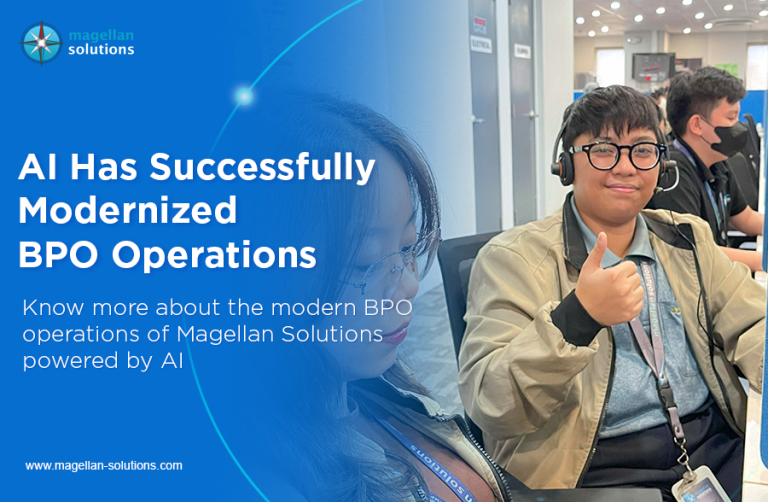 magellan solutions

AI Has Successfully Modernized BPO Operations

Know more about the modern BPO operations of Magellan Solutions powered by AI

www.magellan-solutions.com